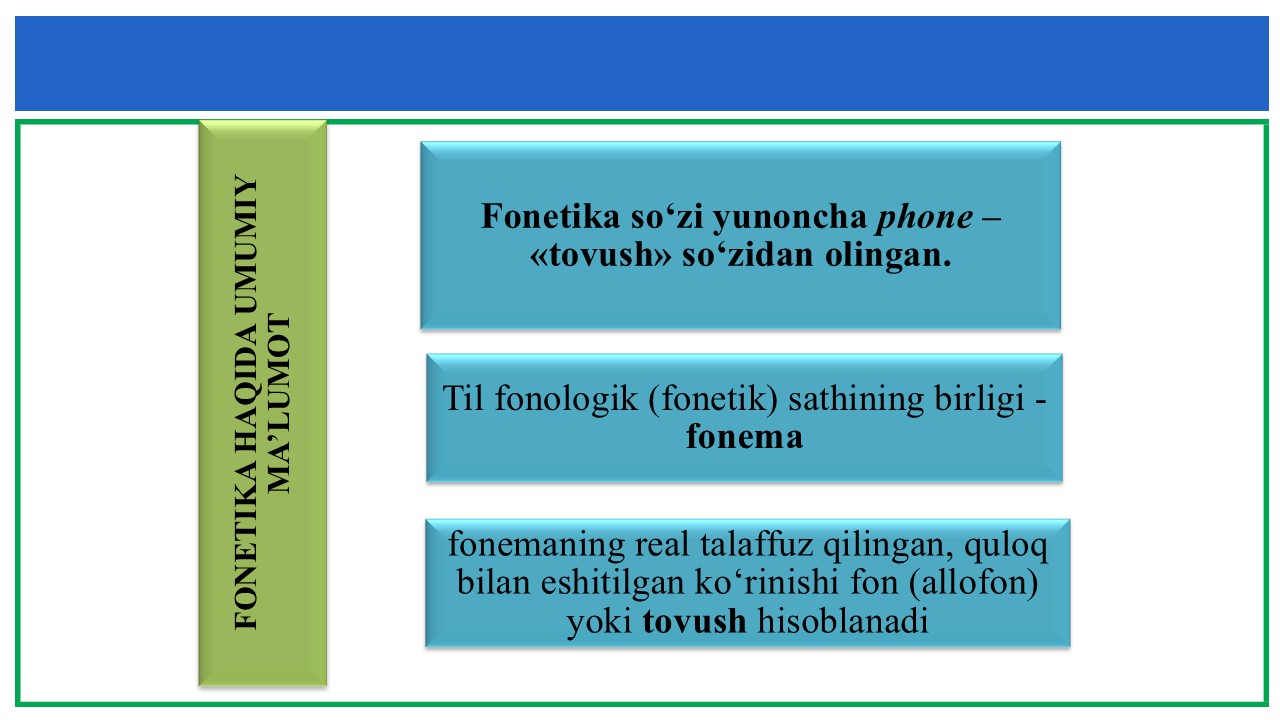 FONETIKA HAQIDA UMUMIY MA’LUMOT

Fonetika so‘zi yunoncha phone – «tovush» so‘zidan olingan.

Til fonologik (fonetik) sathining birligi - fonema

fonemaning real talaffuz qilingan, quloq bilan eshitilgan ko‘rinishi fon (allofon) yoki tovush hisoblanadi